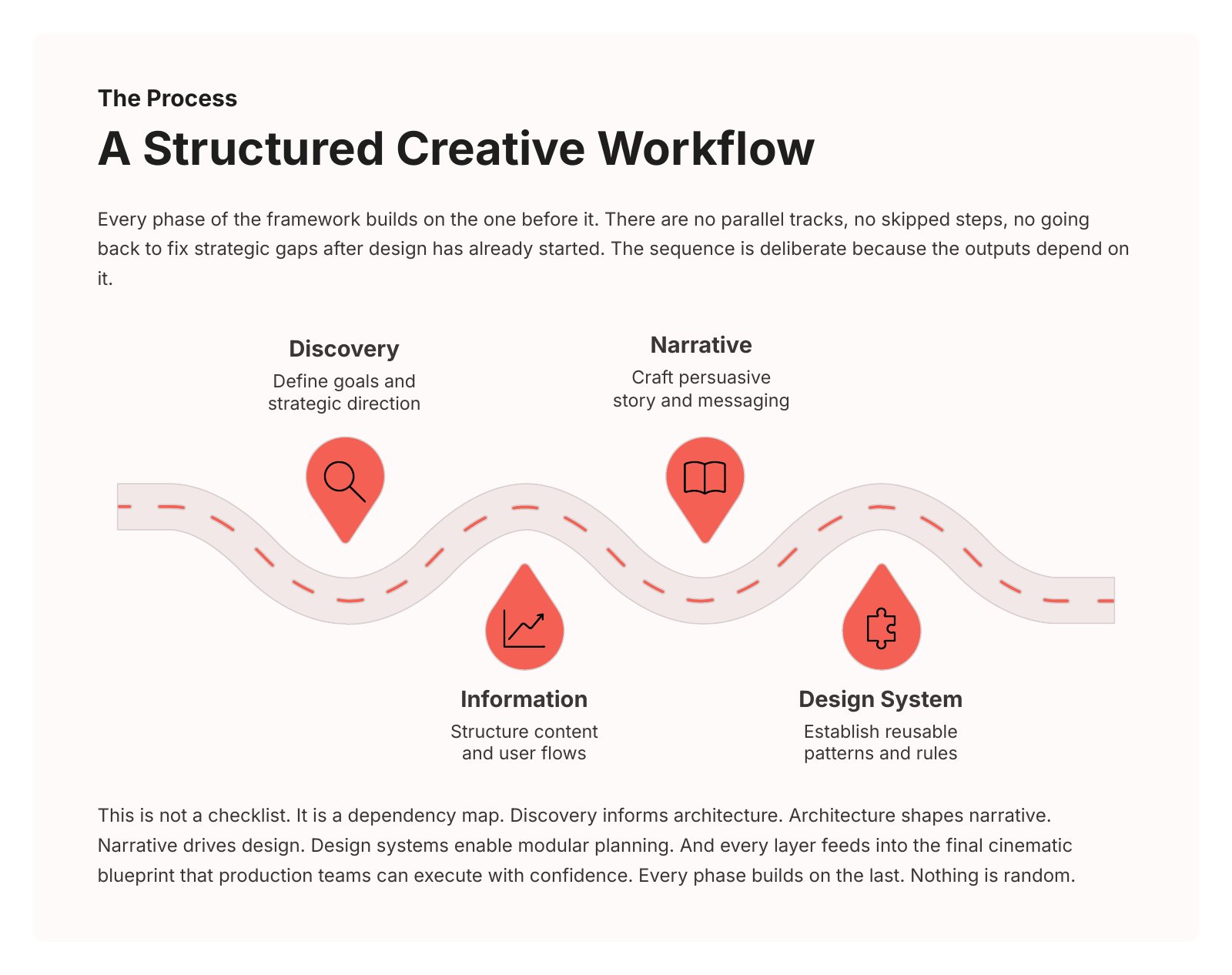 The Process

A Structured Creative Workflow

Every phase of the framework builds on the one before it. There are no parallel tracks, no skipped steps, no going back to fix strategic gaps after design has already started. The sequence is deliberate because the outputs depend on it.

Discovery
Define goals and strategic direction

Narrative
Craft persuasive story and messaging

Information
Structure content and user flows

Design System
Establish reusable patterns and rules

This is not a checklist. It is a dependency map. Discovery informs architecture. Architecture shapes narrative. Narrative drives design. Design systems enable modular planning. And every layer feeds into the final cinematic blueprint that production teams can execute with confidence. Every phase builds on the last. Nothing is random.